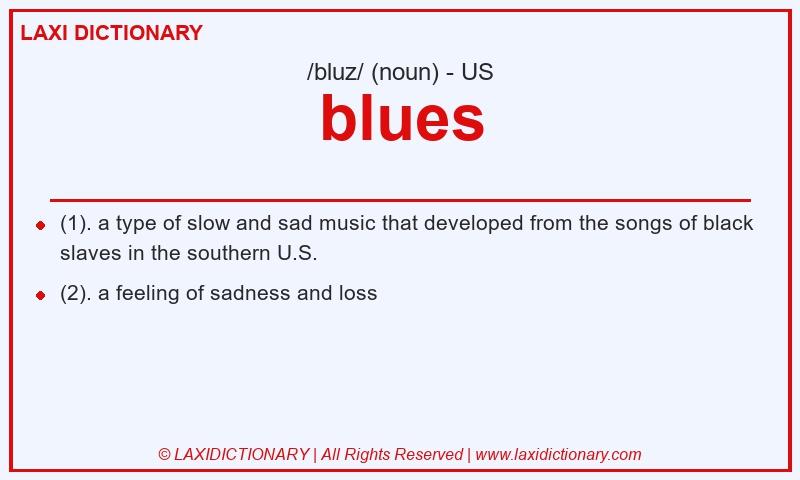 LAXI DICTIONARY

/bluz/ (noun) - US

blues

- (1). a type of slow and sad music that developed from the songs of black slaves in the southern U.S.
- (2). a feeling of sadness and loss

© LAXIDICTIONARY | All Rights Reserved | www.laxidictionary.com